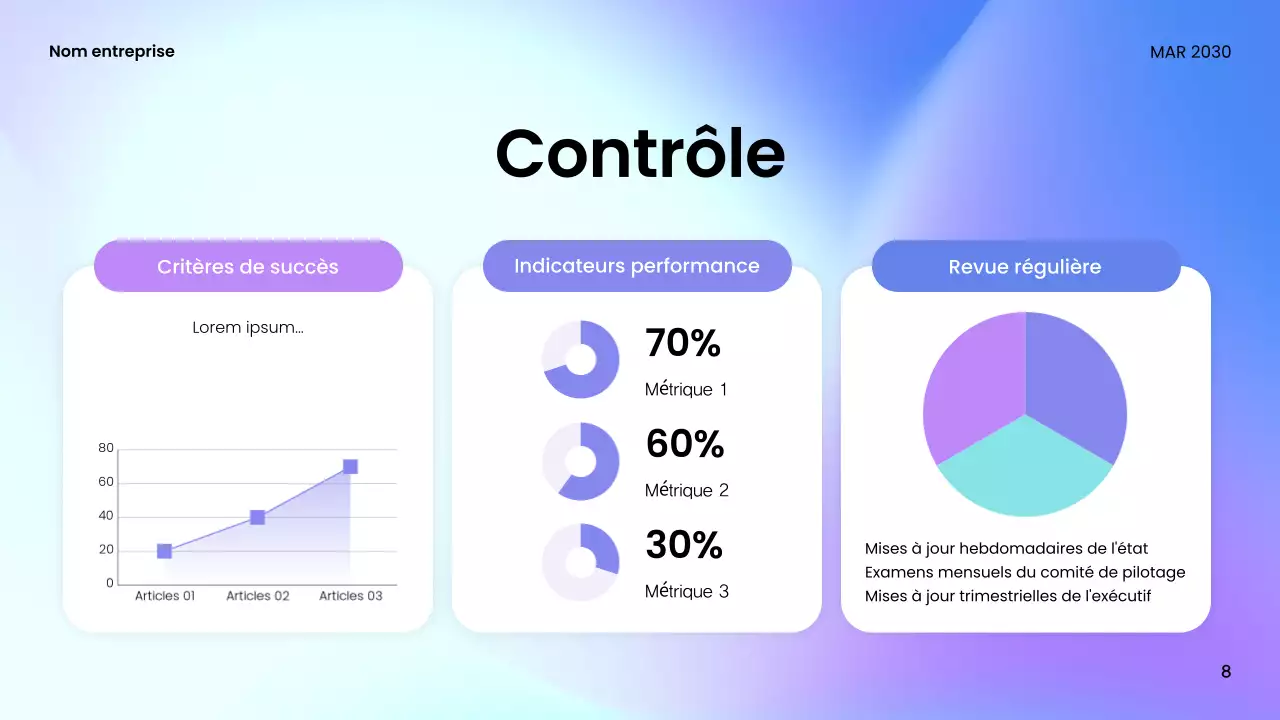 Nom entreprise

MAR 2030

Contrôle

Critères de succès

Lorem ipsum...

80
60
40
20
0
Articles 01
Articles 02
Articles 03

Indicateurs performance

70%
Métrique 1

60%
Métrique 2

30%
Métrique 3

Revue régulière

Mises à jour hebdomadaires de l'état
Examens mensuels du comité de pilotage
Mises à jour trimestrielles de l'exécutif

8